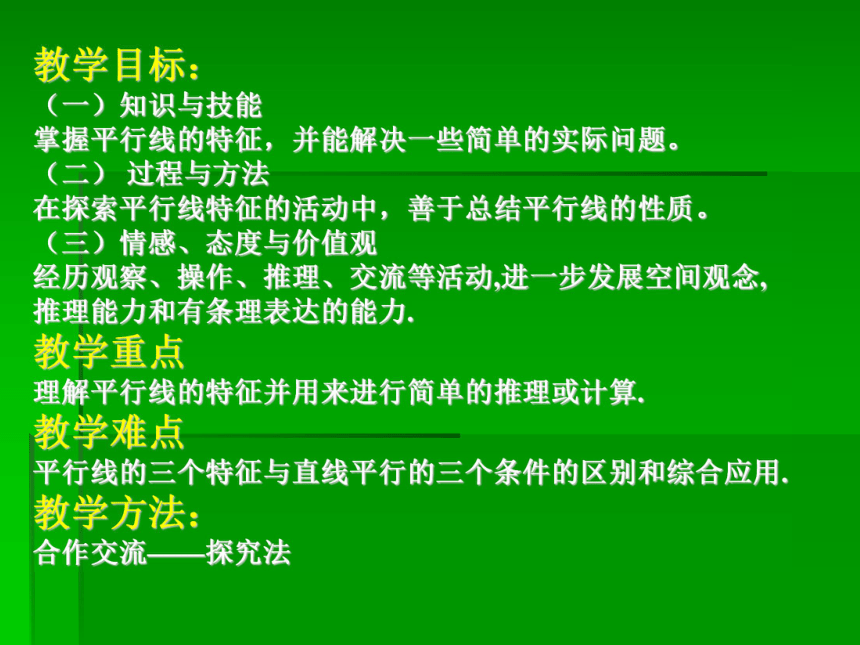 教学目标：
（一）知识与技能
掌握平行线的特征，并能解决一些简单的实际问题。
（二） 过程与方法
在探索平行线特征的活动中，善于总结平行线的性质。
（三）情感、态度与价值观
经历观察、操作、推理、交流等活动,进一步发展空间观念,推理能力和有条理表达的能力.
教学重点
理解平行线的特征并用来进行简单的推理或计算.
教学难点
平行线的三个特征与直线平行的三个条件的区别和综合应用.
教学方法：
合作交流——探究法